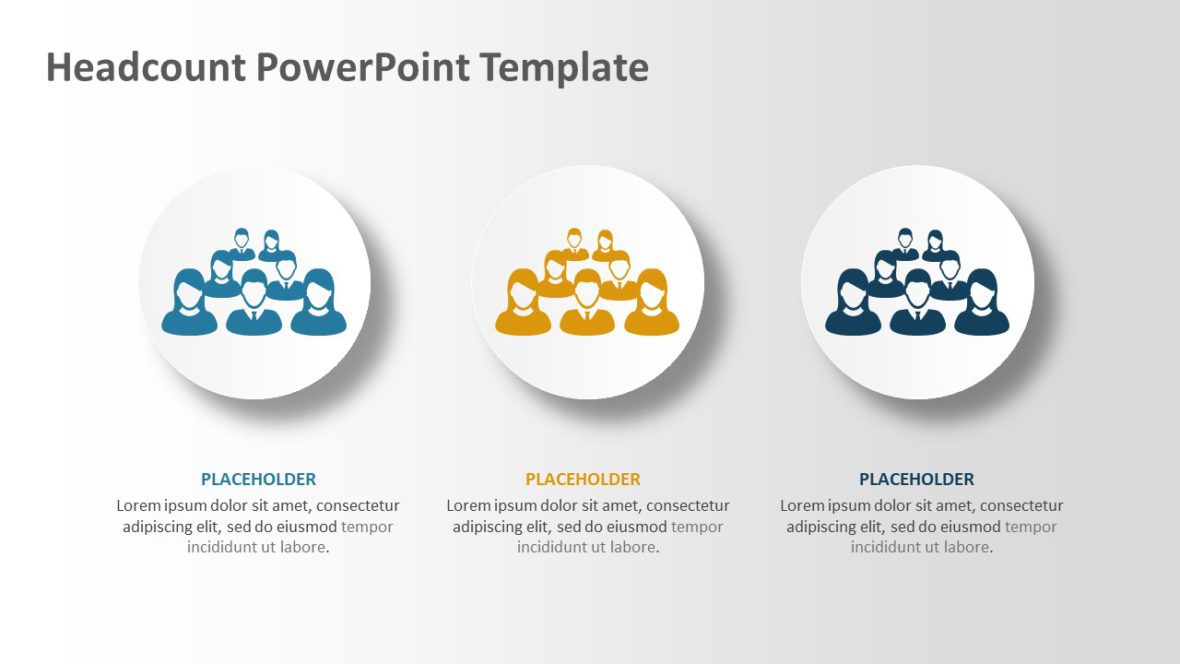 Headcount PowerPoint Template

PLACEHOLDER
Lorem ipsum dolor sit amet, consectetur adipiscing elit, sed do eiusmod tempor incididunt ut labore.

PLACEHOLDER
Lorem ipsum dolor sit amet, consectetur adipiscing elit, sed do eiusmod tempor incididunt ut labore.

PLACEHOLDER
Lorem ipsum dolor sit amet, consectetur adipiscing elit, sed do eiusmod tempor incididunt ut labore.